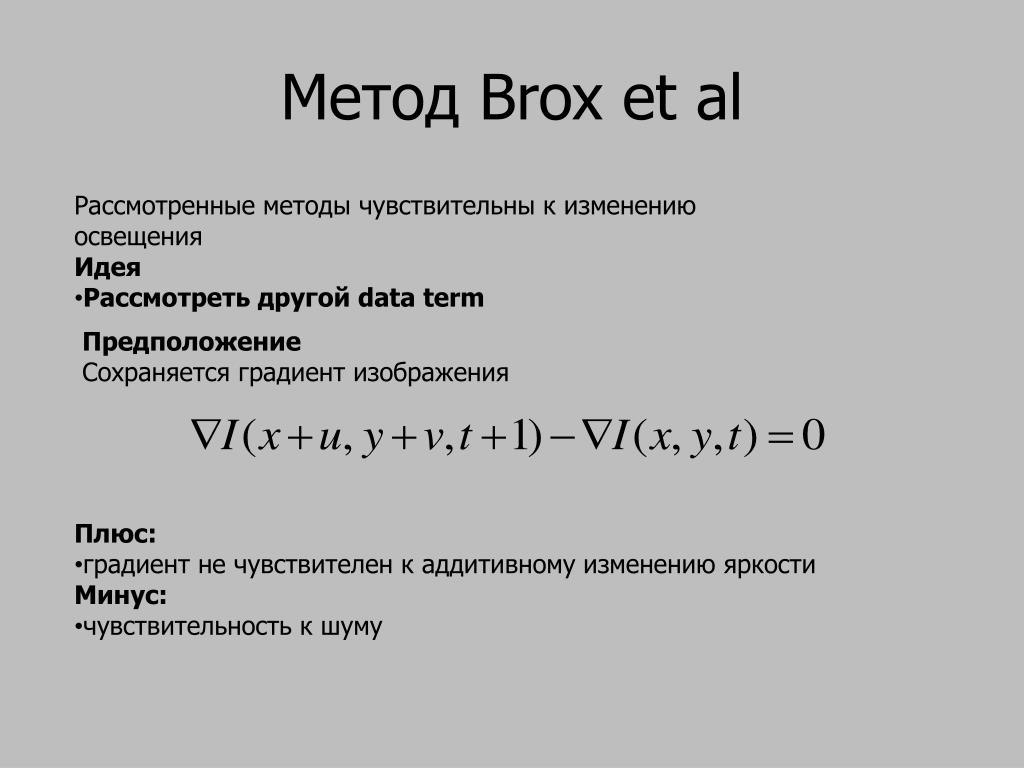 Метод Brox et al

Рассмотренные методы чувствительны к изменению освещения
Идея
•Рассмотреть другой data term

Предположение
Сохраняется градиент изображения

$\nabla I(x+u, y+v, t+1) - \nabla I(x, y, t) = 0$

Плюс:
•градиент не чувствителен к аддитивному изменению яркости
Минус:
•чувствительность к шуму